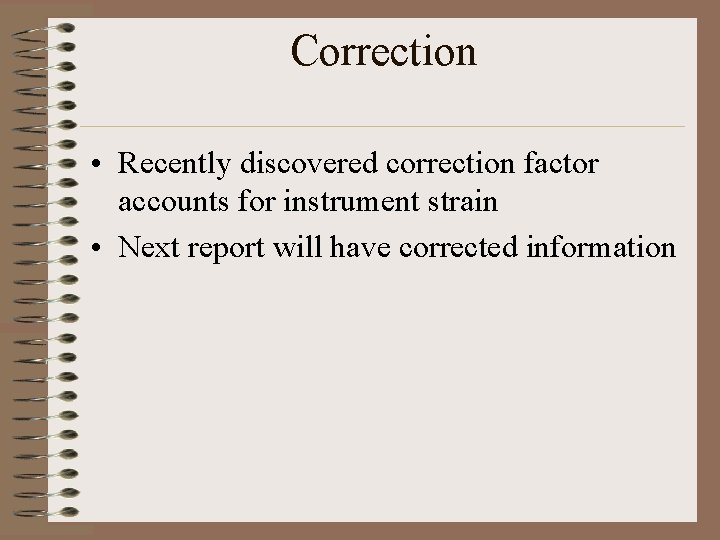 Correction

• Recently discovered correction factor accounts for instrument strain
• Next report will have corrected information